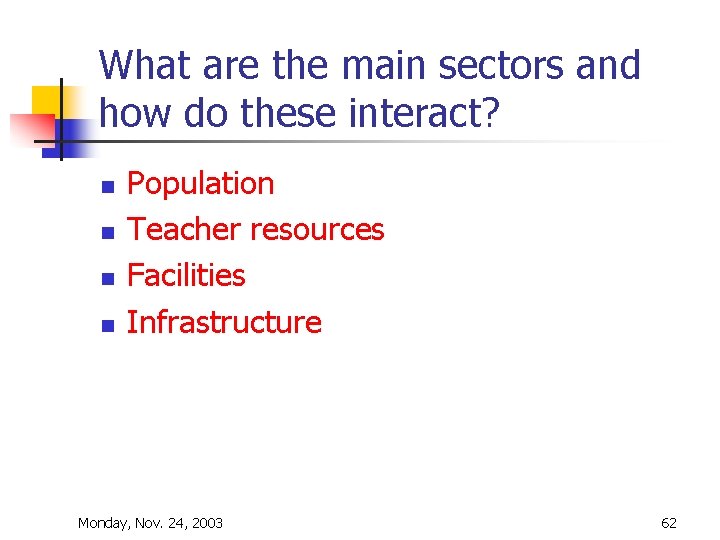 What are the main sectors and how do these interact?

- Population
- Teacher resources
- Facilities
- Infrastructure

Monday, Nov. 24, 2003

62